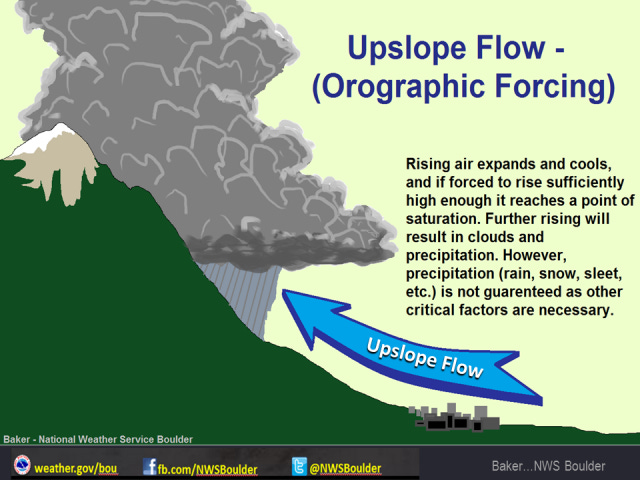 Upslope Flow -
(Orographic Forcing)

Rising air expands and cools, and if forced to rise sufficiently high enough it reaches a point of saturation. Further rising will result in clouds and precipitation. However, precipitation (rain, snow, sleet, etc.) is not guarenteed as other critical factors are necessary.

Upslope Flow

Baker - National Weather Service Boulder

weather.gov/bou fb.com/NWSBoulder @NWSBoulder

Baker...NWS Boulder